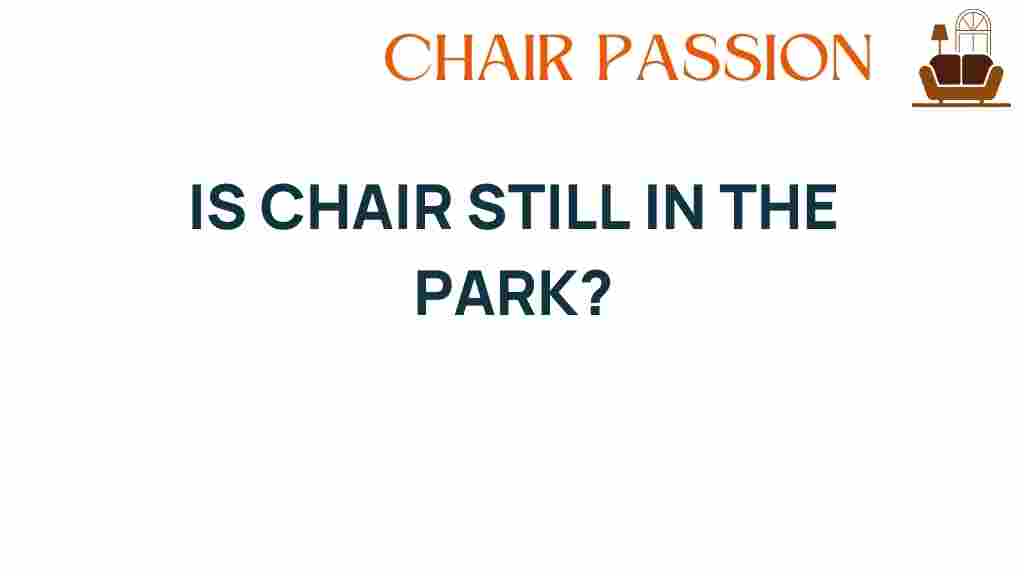 CHAIR PASSION

IS CHAIR STILL IN THE PARK?